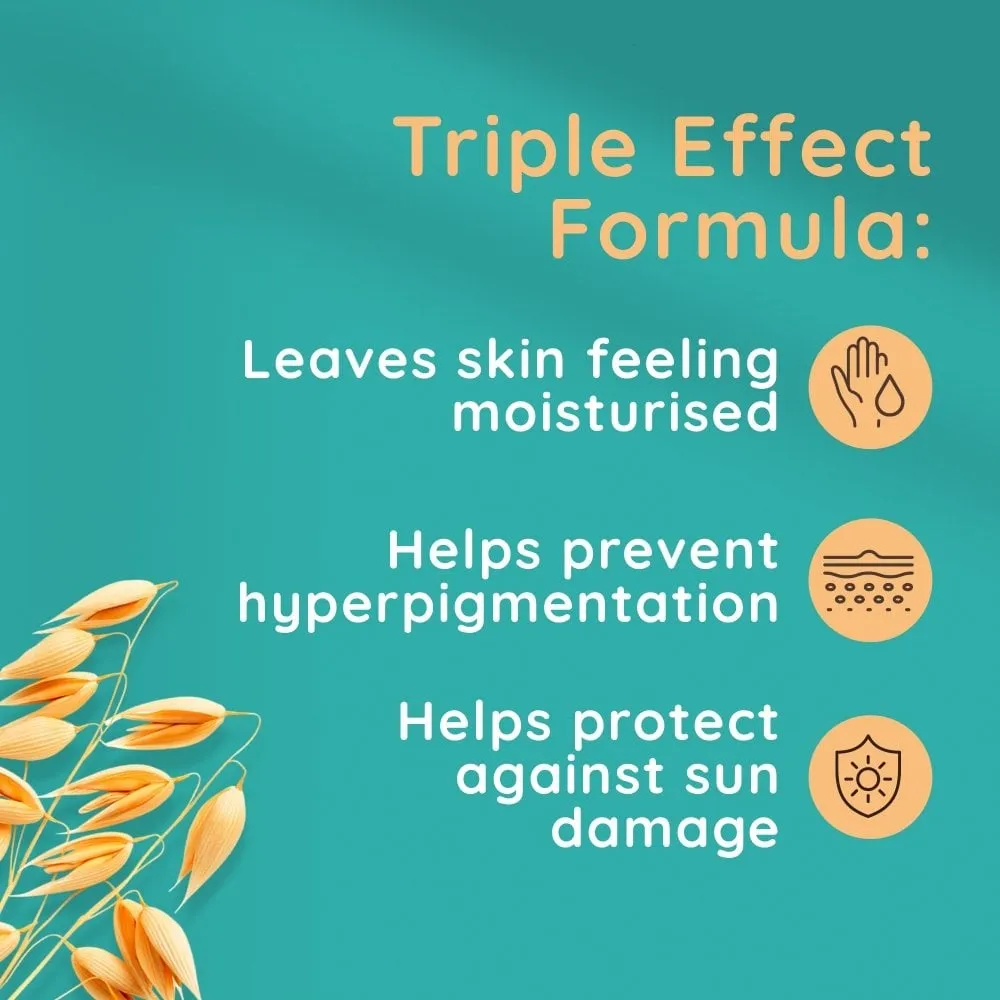 Triple Effect Formula:

Leaves skin feeling moisturised

Helps prevent hyperpigmentation

Helps protect against sun damage